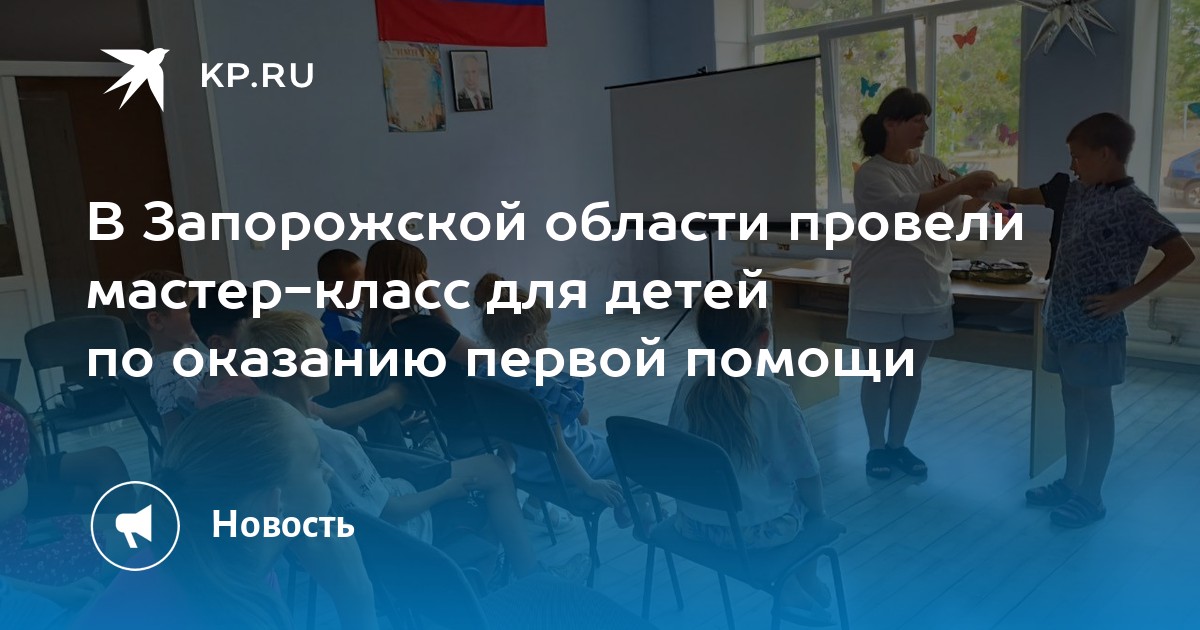 KP.RU

В Запорожской области провели мастер-класс для детей по оказанию первой помощи

Новость